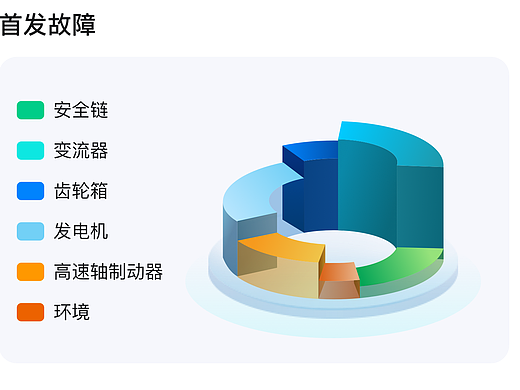 首发故障

安全链

变流器

齿轮箱

发电机

高速轴制动器

环境